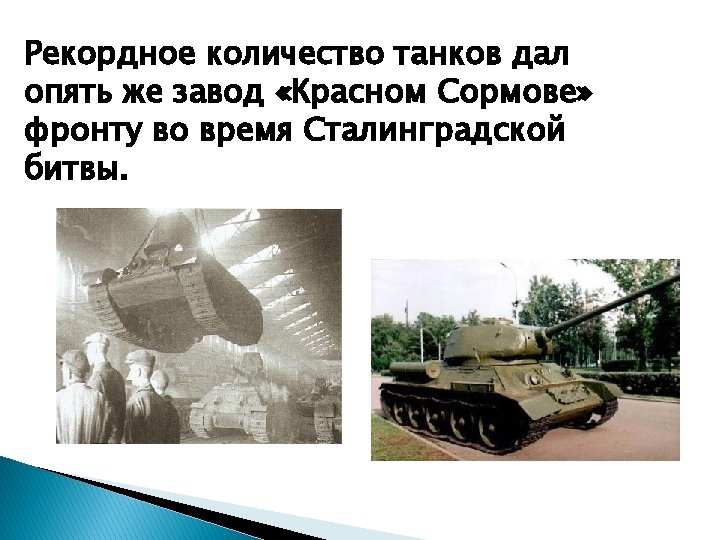 Рекордное количество танков дал опять же завод «Красном Сормове» фронту во время Сталинградской битвы.